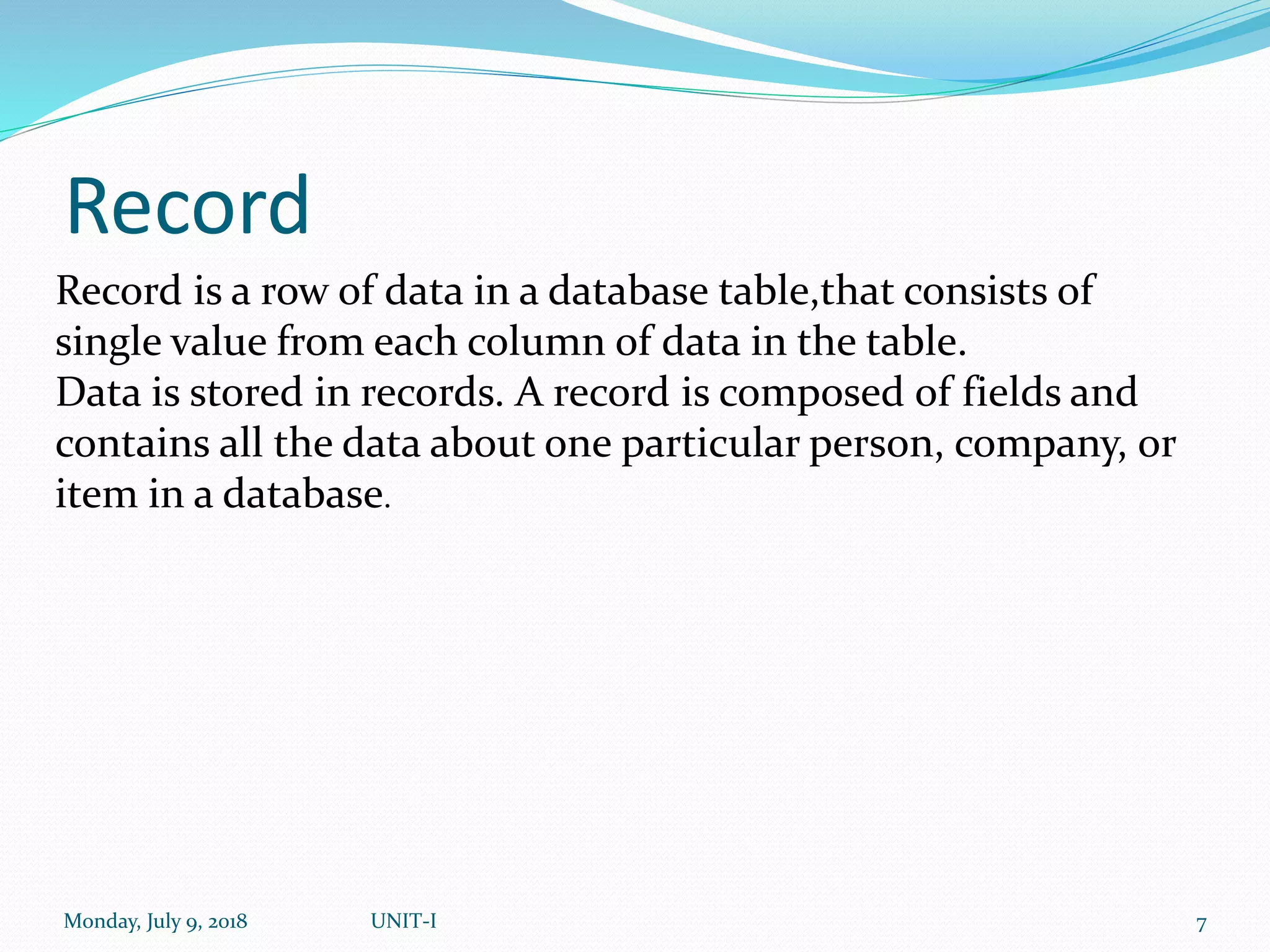 Record

Record is a row of data in a database table,that consists of single value from each column of data in the table.
Data is stored in records. A record is composed of fields and contains all the data about one particular person, company, or item in a database.

Monday, July 9, 2018 UNIT-I 7